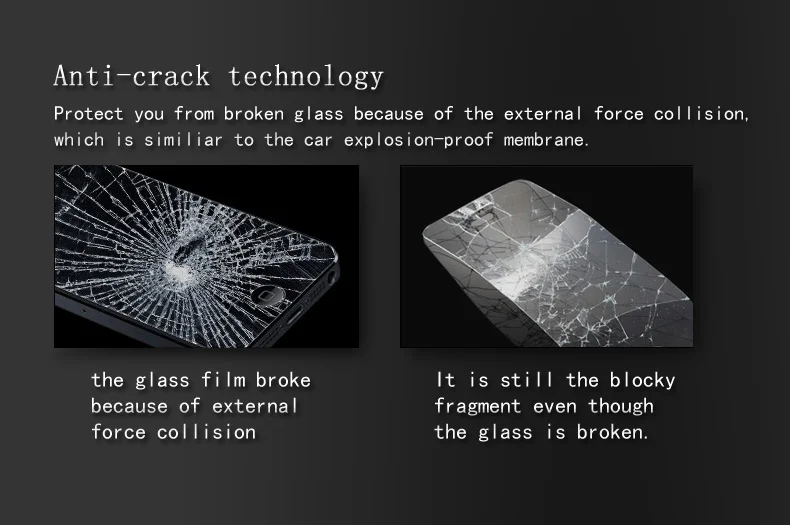 Anti-crack technology

Protect you from broken glass because of the external force collision, which is similiar to the car explosion-proof membrane.

the glass film broke because of external force collision

It is still the blocky fragment even though the glass is broken.